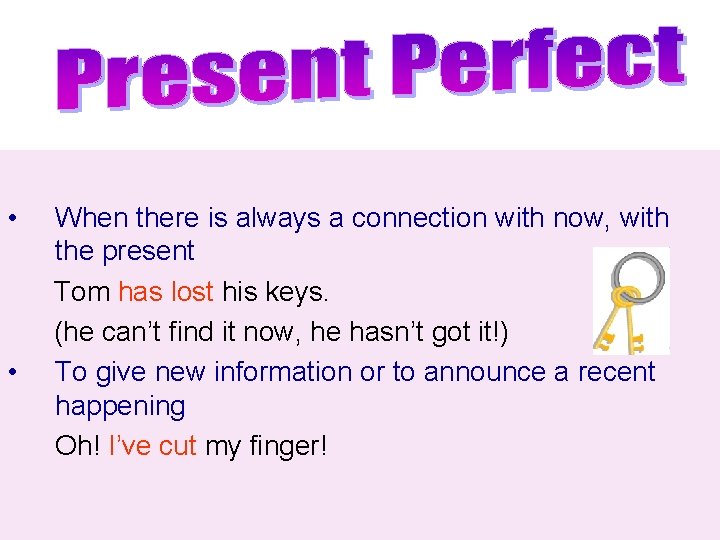 Present Perfect

• When there is always a connection with now, with the present

Tom has lost his keys.

(he can't find it now, he hasn't got it!)

• To give new information or to announce a recent happening

Oh! I've cut my finger!